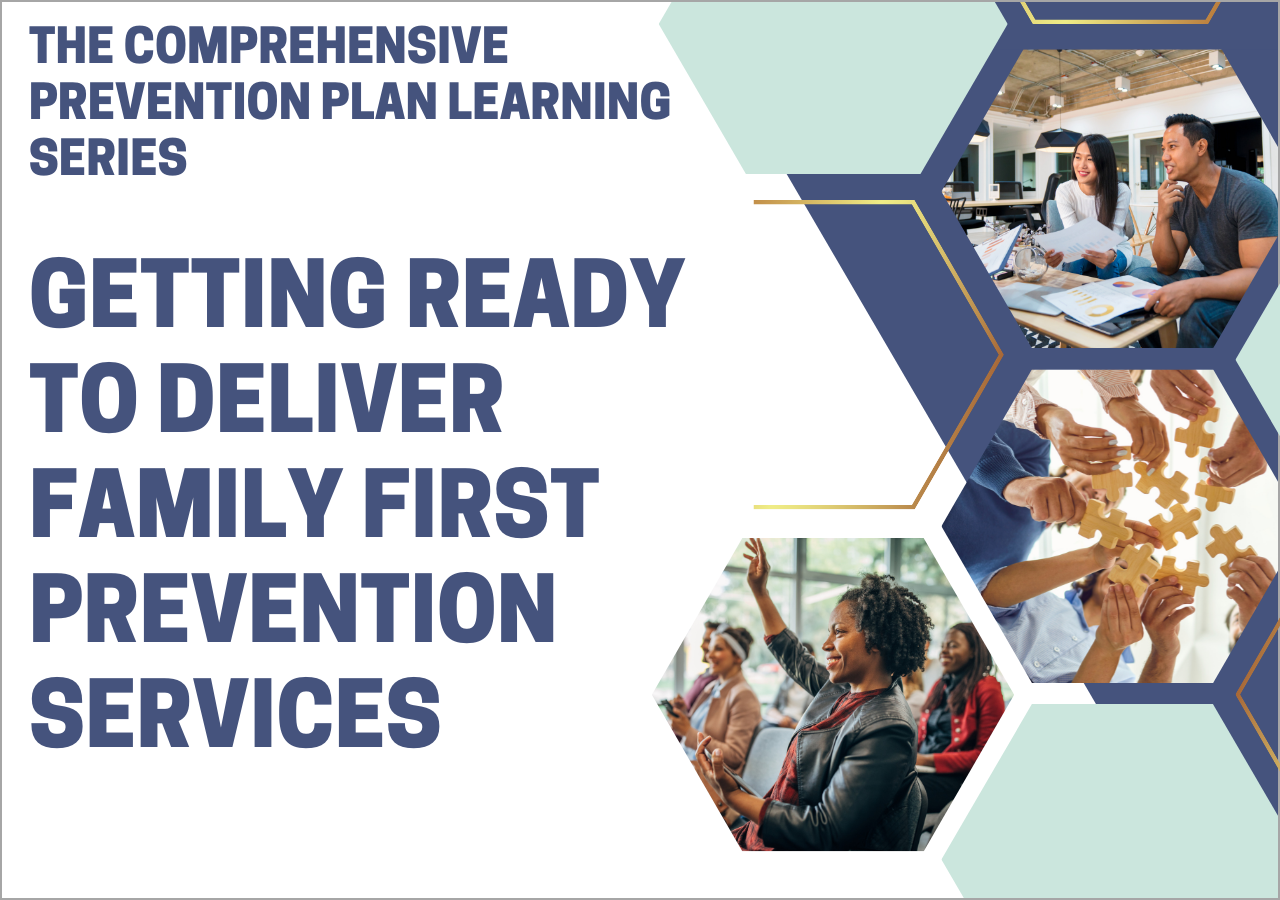 THE COMPREHENSIVE PREVENTION PLAN LEARNING SERIES

GETTING READY TO DELIVER FAMILY FIRST PREVENTION SERVICES